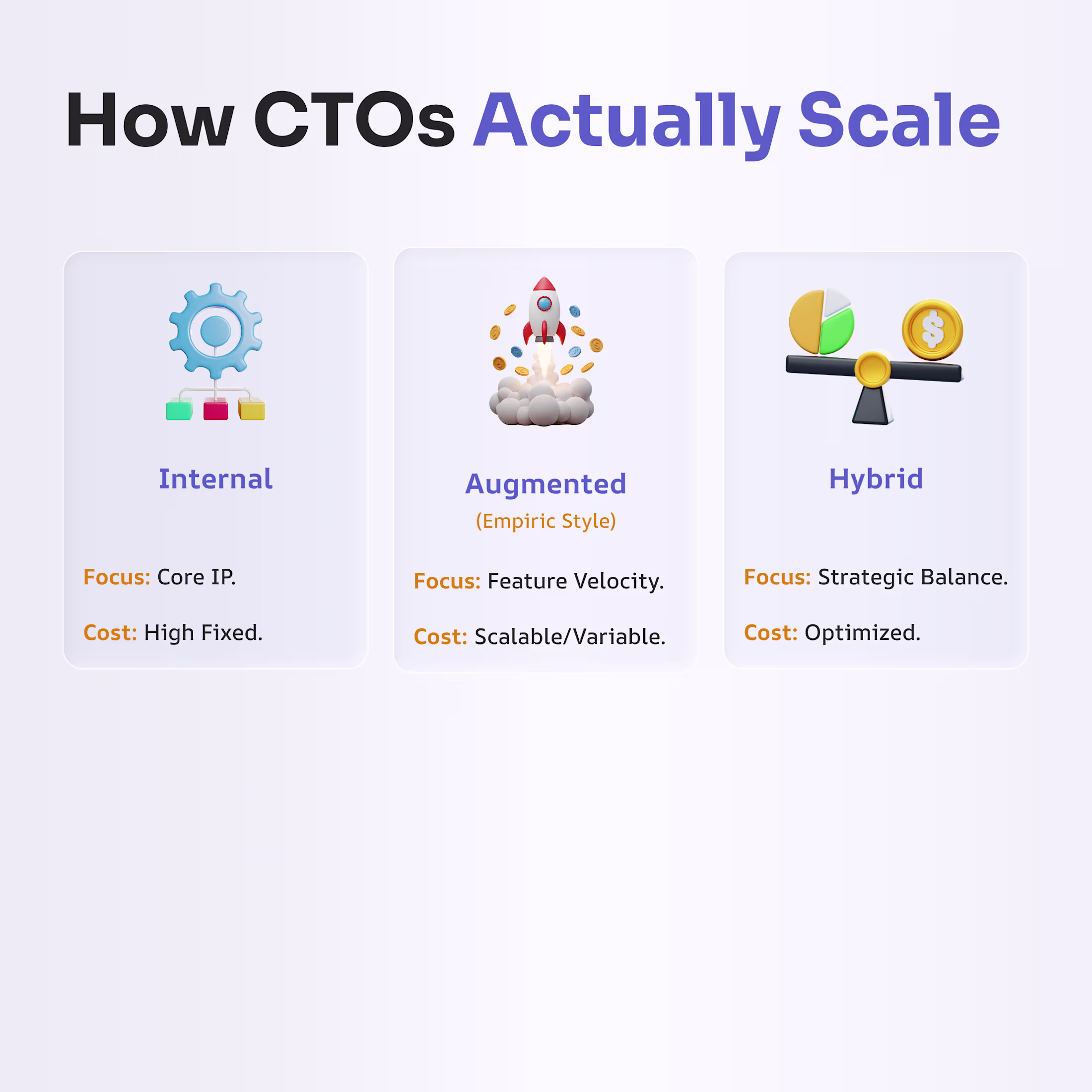 How CTOs Actually Scale

Internal

Focus: Core IP.

Cost: High Fixed.

Augmented

(Empiric Style)

Focus: Feature Velocity.

Cost: Scalable/Variable.

Hybrid

Focus: Strategic Balance.

Cost: Optimized.